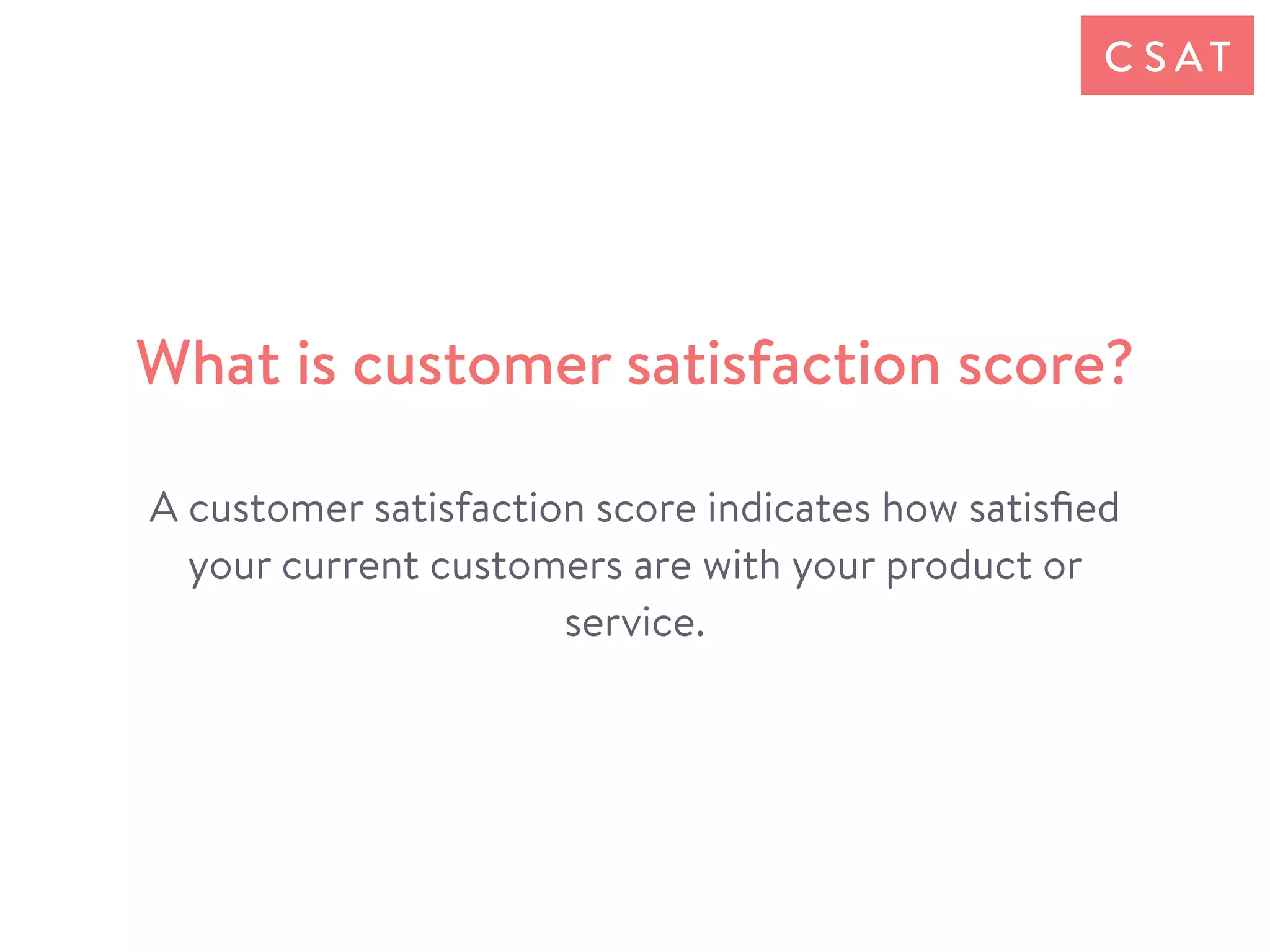 CSAT

What is customer satisfaction score?

A customer satisfaction score indicates how satisfied your current customers are with your product or service.